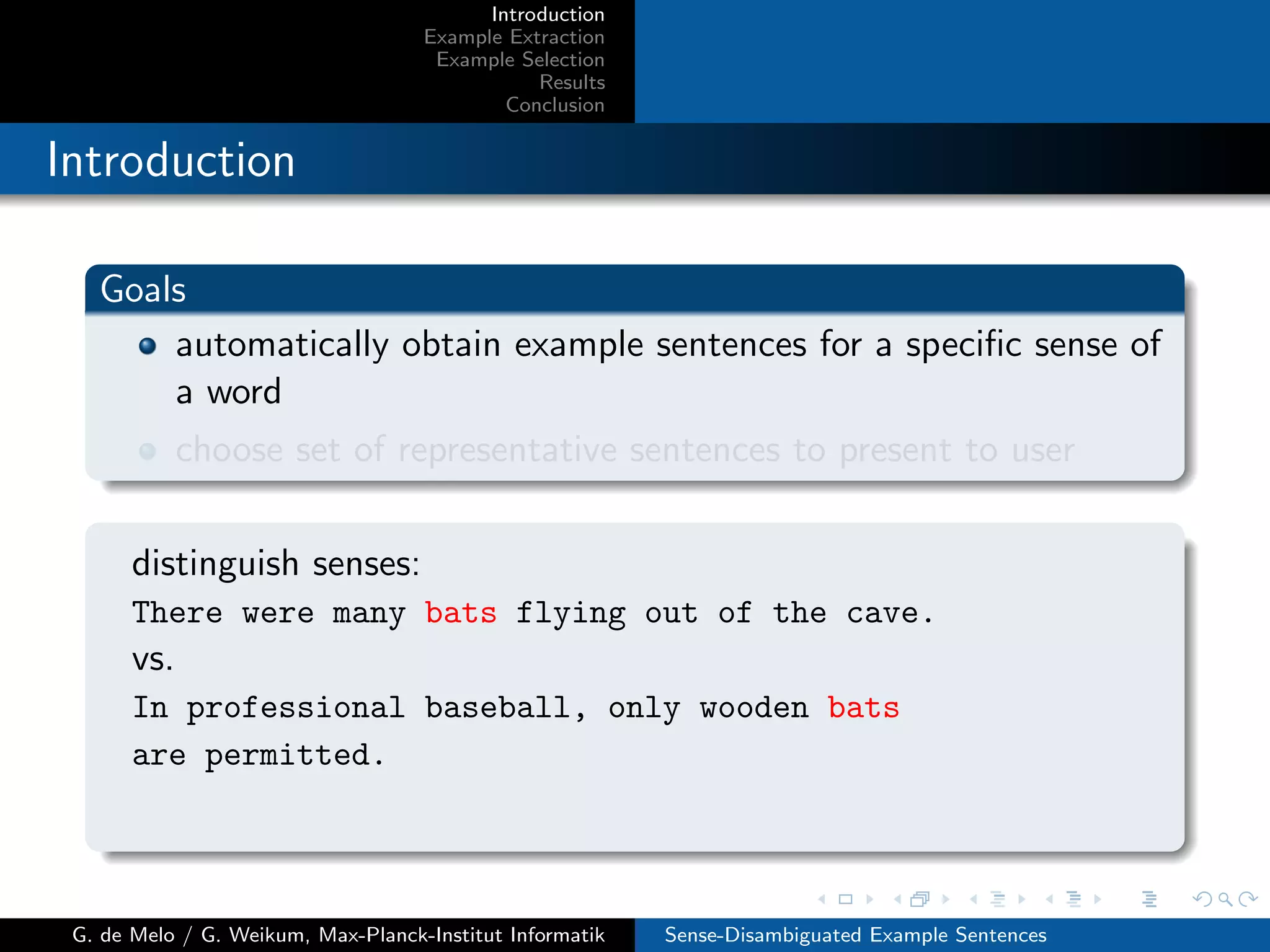 Introduction
Example Extraction
Example Selection
Results
Conclusion

Introduction

Goals

automatically obtain example sentences for a specific sense of a word

choose set of representative sentences to present to user

distinguish senses:

There were many bats flying out of the cave.

vs.

In professional baseball, only wooden bats are permitted.

G. de Melo / G. Weikum, Max-Planck-Institut Informatik

Sense-Disambiguated Example Sentences